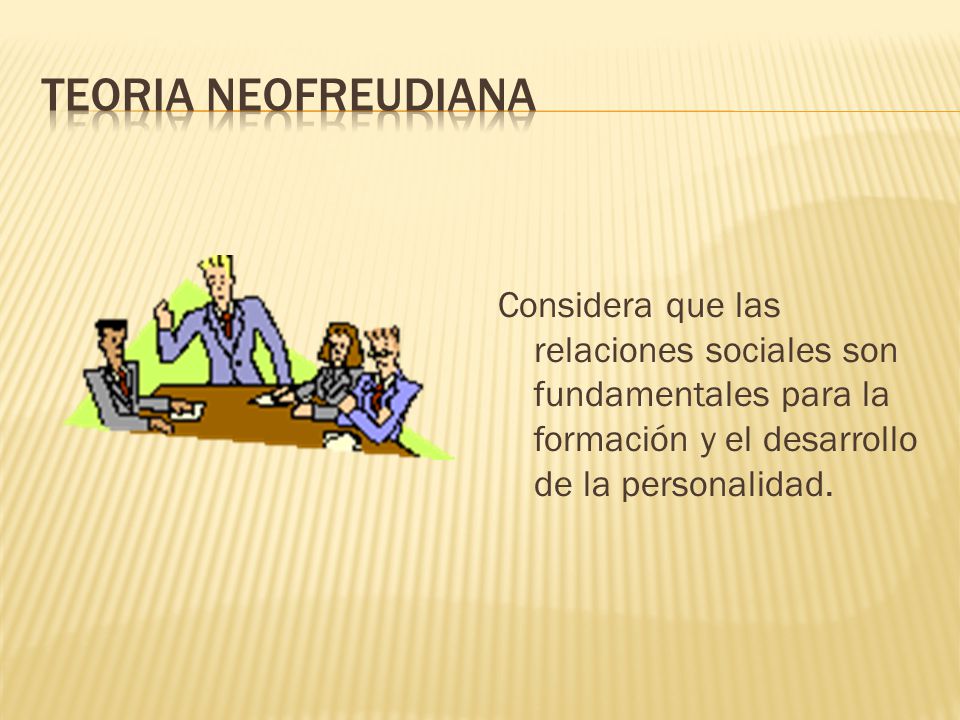 TEORIA NEOFREUDIANA

Considera que las relaciones sociales son fundamentales para la formación y el desarrollo de la personalidad.